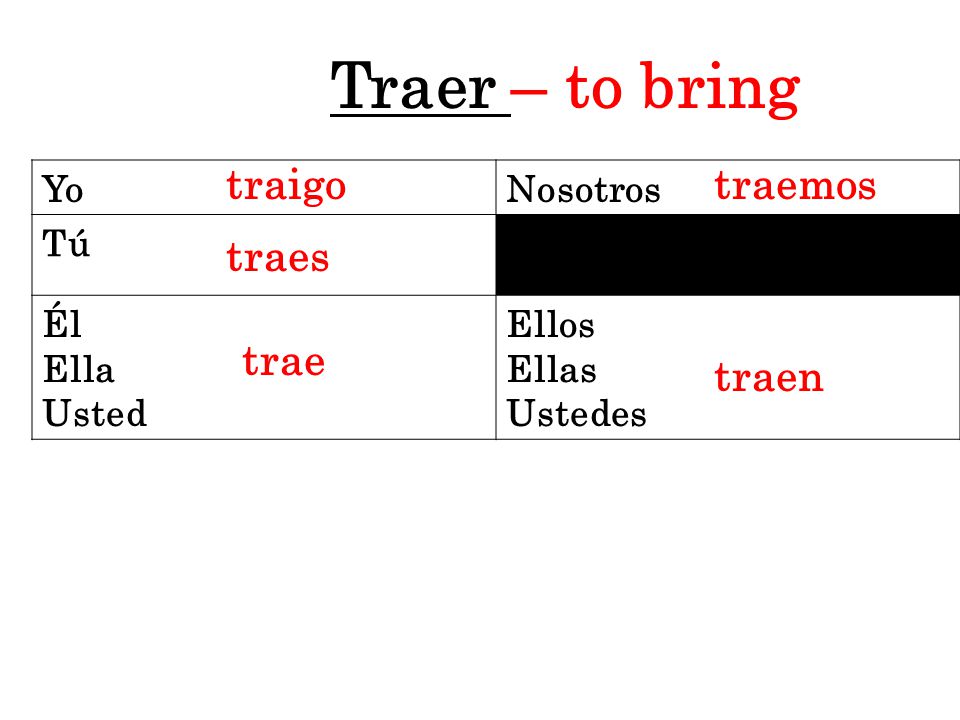 Traer – to bring

| Yo traigo | Nosotros traemos |
|---|---|
| Tú traes | |
| Él Ella Usted trae | Ellos Ellas Ustedes traen |